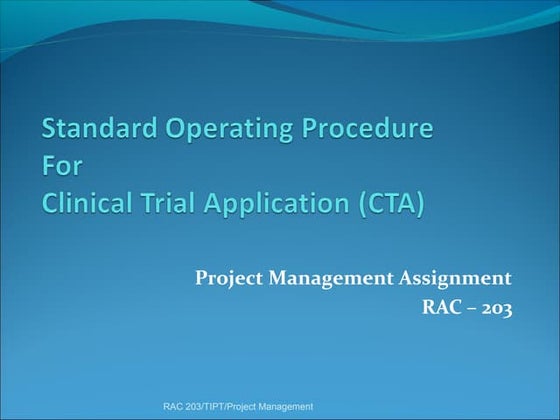 Standard Operating Procedure
For
Clinical Trial Application (CTA)

Project Management Assignment
RAC – 203

RAC 203/TIPT/Project Management